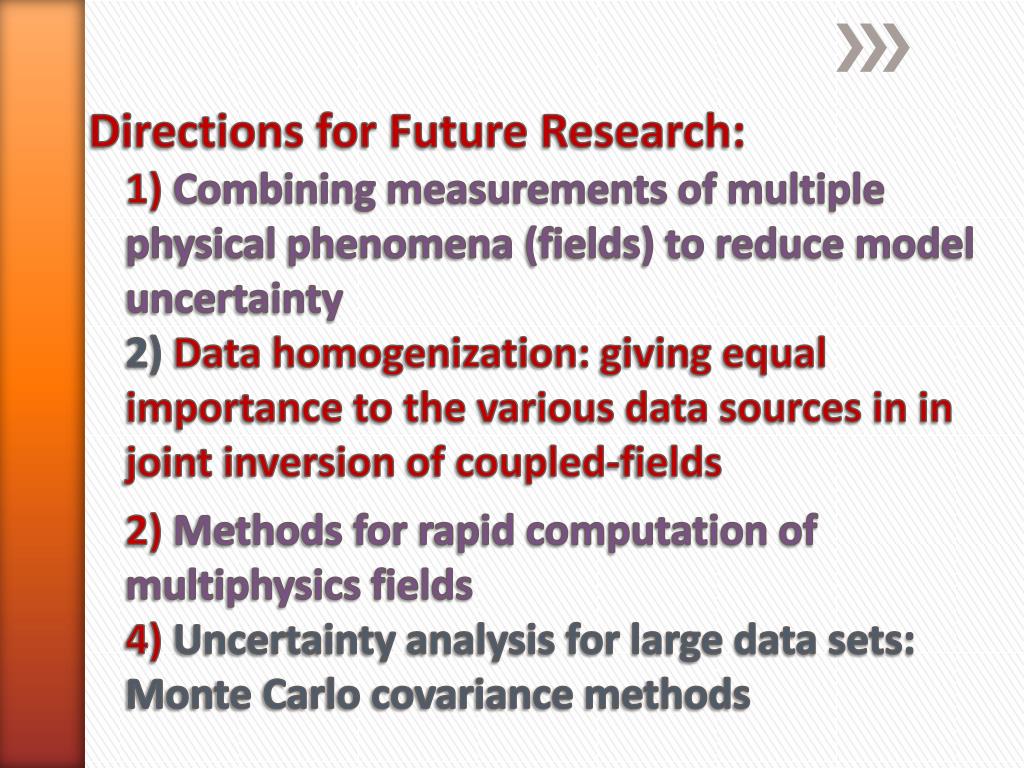 Directions for Future Research:

1) Combining measurements of multiple physical phenomena (fields) to reduce model uncertainty

2) Data homogenization: giving equal importance to the various data sources in in joint inversion of coupled-fields

2) Methods for rapid computation of multiphysics fields

4) Uncertainty analysis for large data sets: Monte Carlo covariance methods